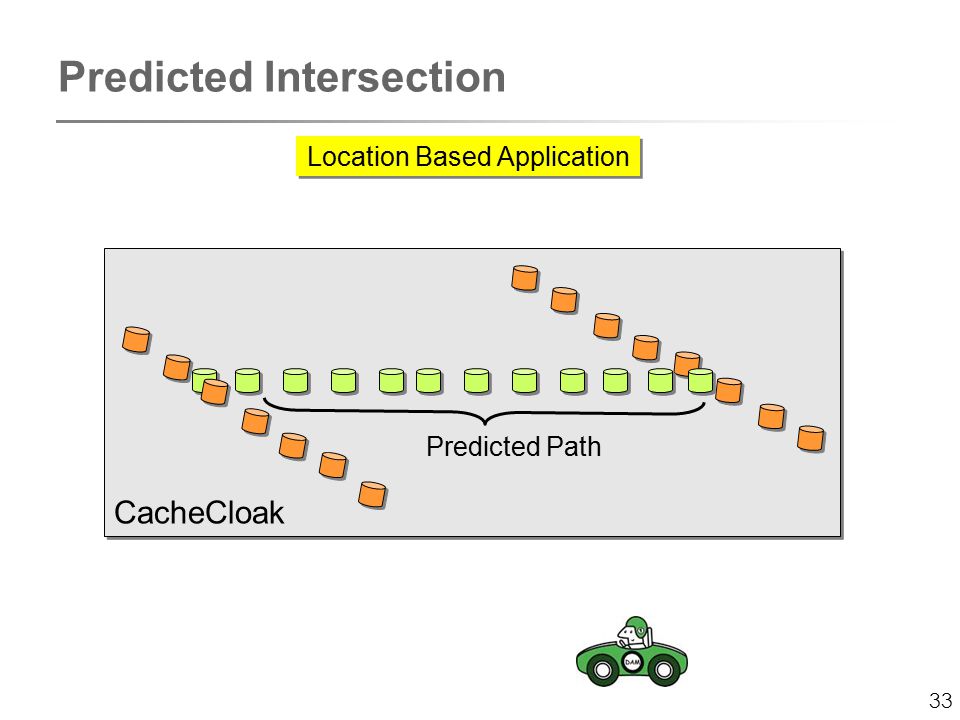 Predicted Intersection

Location Based Application

Predicted Path

CacheCloak

DAM

33